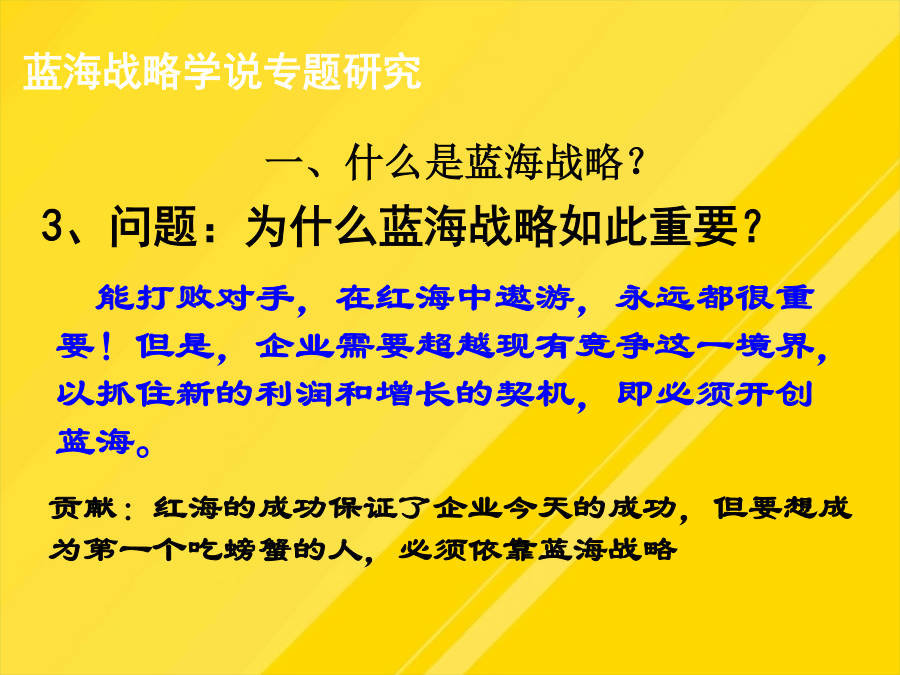 蓝海战略学说专题研究

一、什么是蓝海战略？

3、问题：为什么蓝海战略如此重要？

能打败对手，在红海中遨游，永远都很重要！但是，企业需要超越现有竞争这一境界，以抓住新的利润和增长的契机，即必须开创蓝海。

贡献：红海的成功保证了企业今天的成功，但要想成为第一个吃螃蟹的人，必须依靠蓝海战略